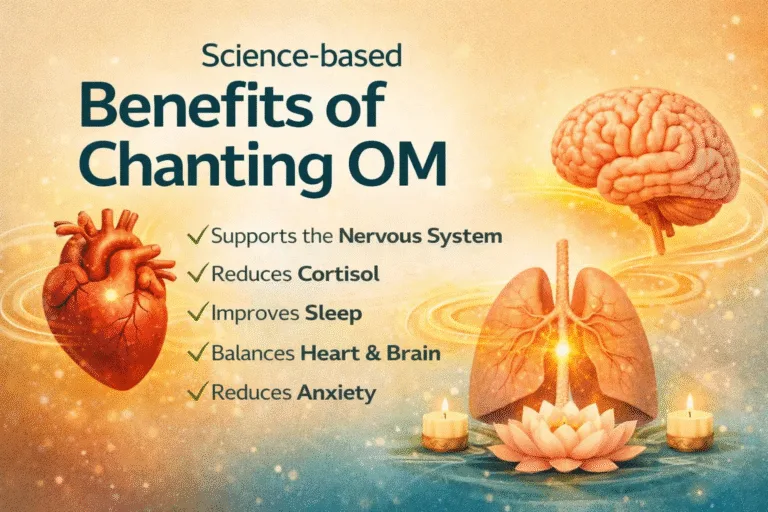 Science-based

Benefits of Chanting OM

✓ Supports the Nervous System
✓ Reduces Cortisol
✓ Improves Sleep
✓ Balances Heart & Brain
✓ Reduces Anxiety